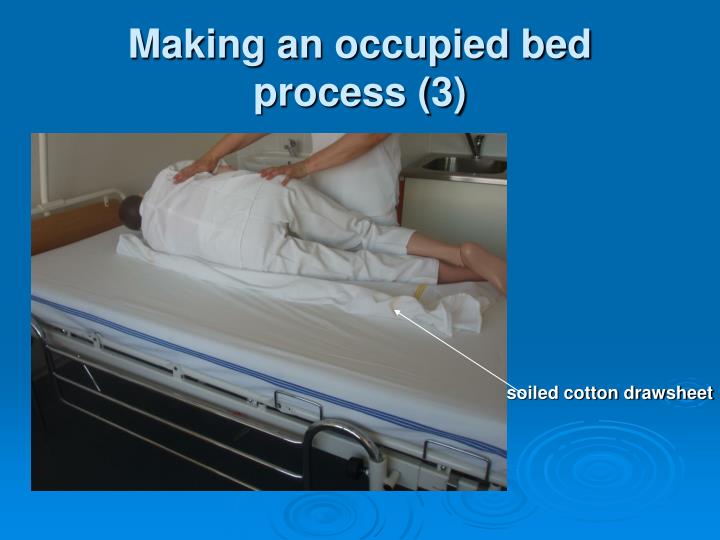 Making an occupied bed process (3)

soiled cotton drawsheet